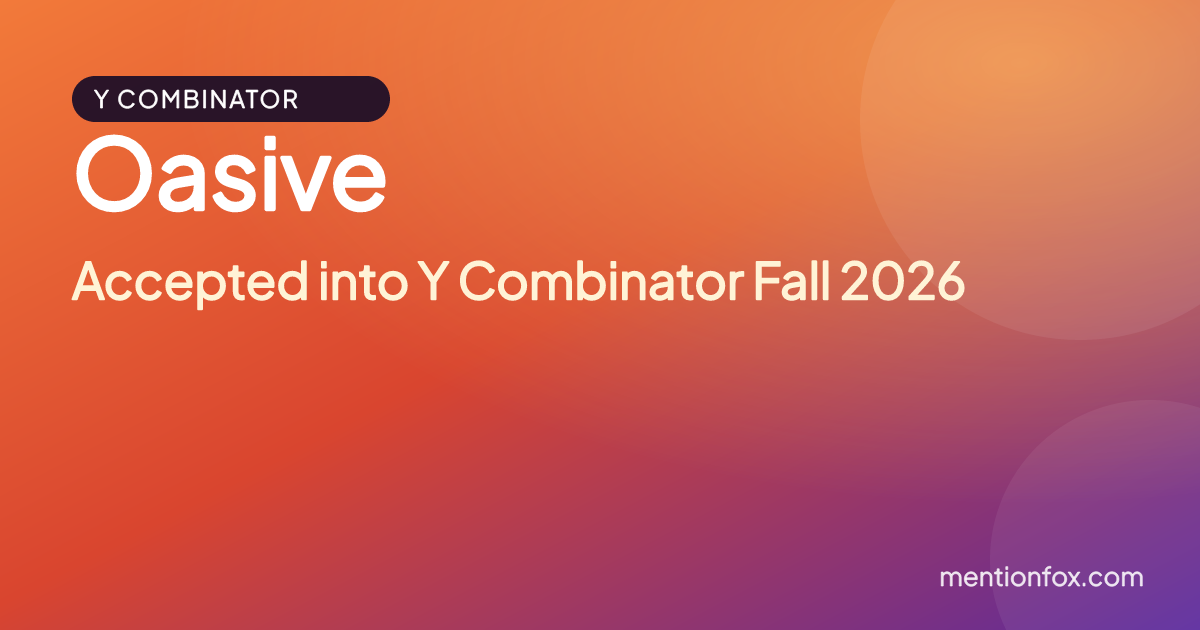 Y COMBINATOR

Oasive

Accepted into Y Combinator Fall 2026

mentionfox.com